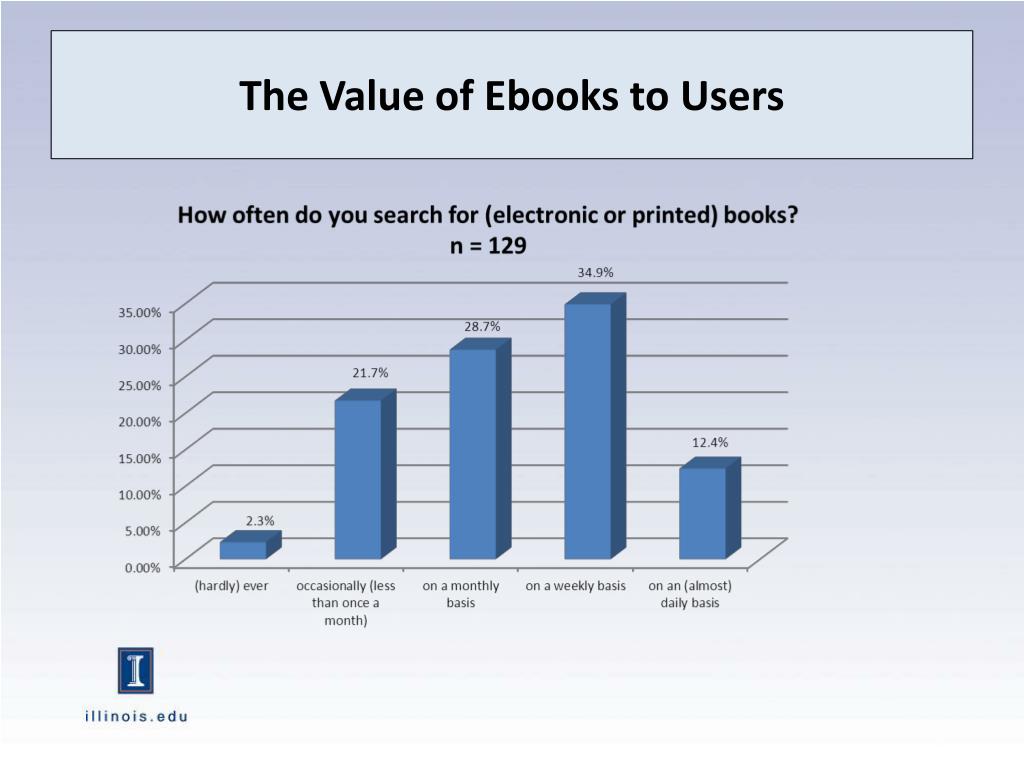 The Value of Ebooks to Users

How often do you search for (electronic or printed) books?
n = 129

35.00%
30.00%
25.00%
20.00%
15.00%
10.00%
5.00%
0.00%

2.3%
21.7%
28.7%
34.9%
12.4%

(hardly) ever
occasionally (less than once a month)
on a monthly basis
on a weekly basis
on an (almost) daily basis

I

illinois.edu